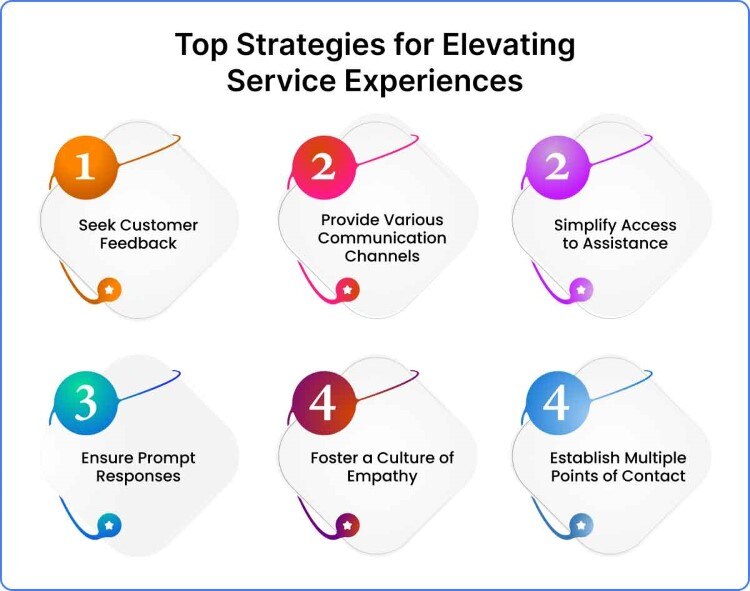 Top Strategies for Elevating Service Experiences

1
Seek Customer Feedback

2
Provide Various Communication Channels

2
Simplify Access to Assistance

3
Ensure Prompt Responses

4
Foster a Culture of Empathy

4
Establish Multiple Points of Contact